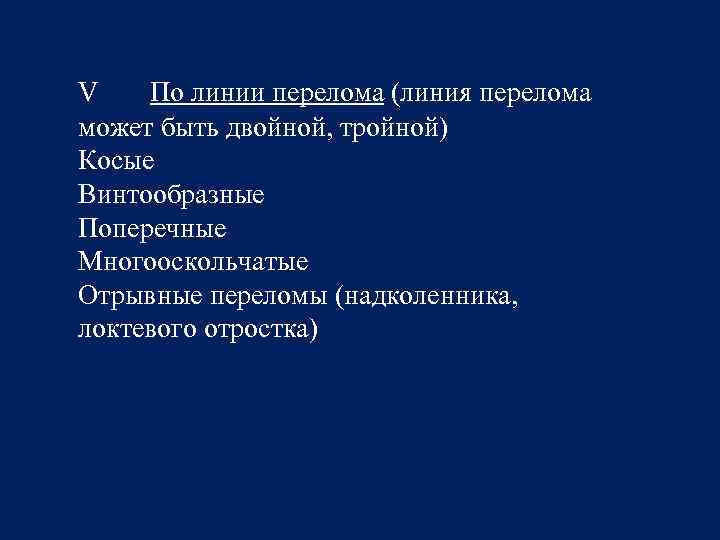 V По линии перелома (линия перелома может быть двойной, тройной)
Косые
Винтообразные
Поперечные
Многооскольчатые
Отрывные переломы (надколенника, локтевого отростка)